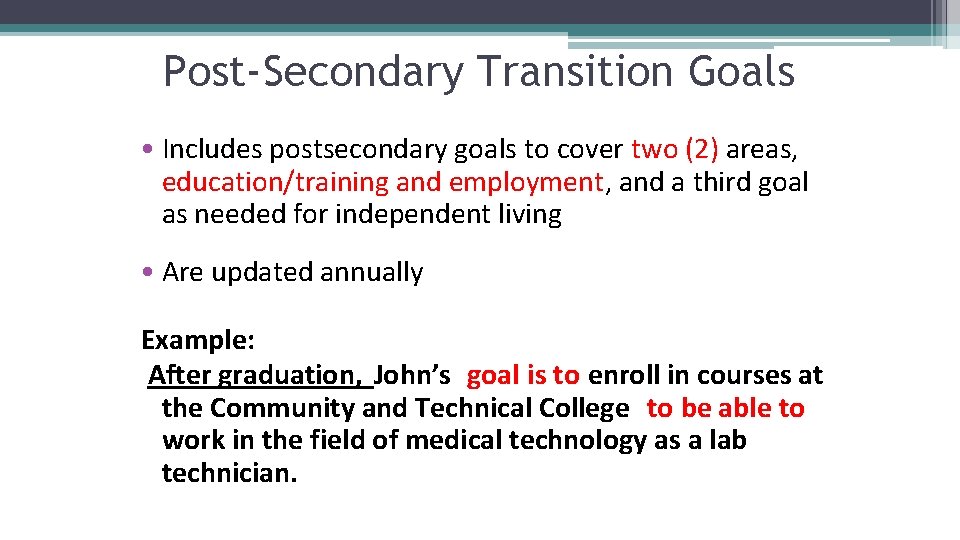 Post-Secondary Transition Goals

• Includes postsecondary goals to cover two (2) areas, education/training and employment, and a third goal as needed for independent living

• Are updated annually

Example:
After graduation, John's goal is to enroll in courses at the Community and Technical College to be able to work in the field of medical technology as a lab technician.